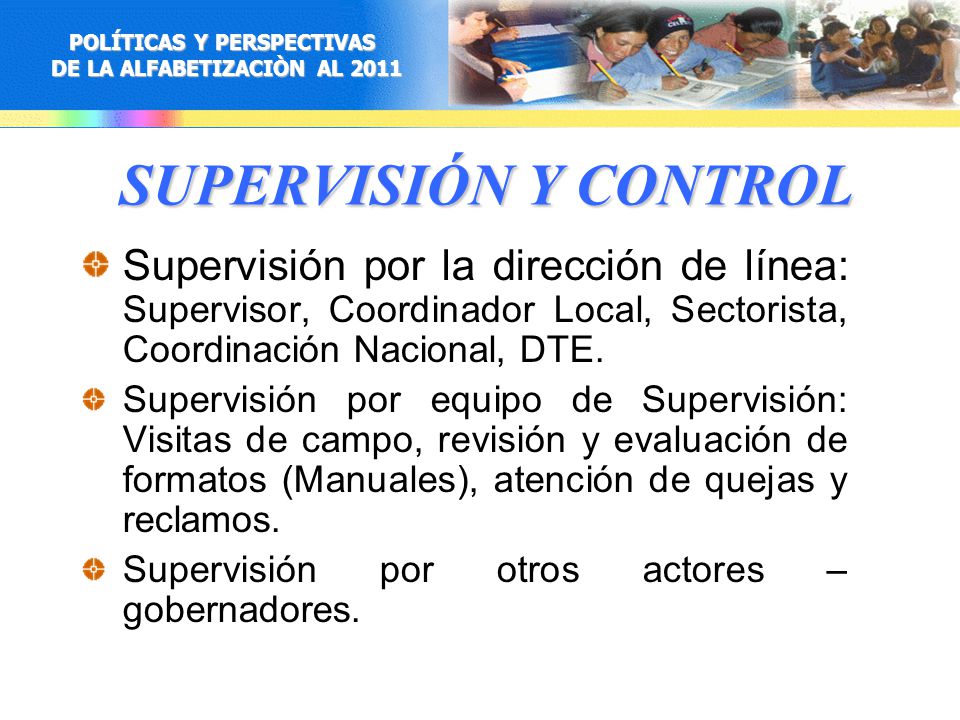 POLÍTICAS Y PERSPECTIVAS
DE LA ALFABETIZACIÒN AL 2011

SUPERVISIÓN Y CONTROL

Supervisión por la dirección de línea: Supervisor, Coordinador Local, Sectorista, Coordinación Nacional, DTE.

Supervisión por equipo de Supervisión: Visitas de campo, revisión y evaluación de formatos (Manuales), atención de quejas y reclamos.

Supervisión por otros actores – gobernadores.